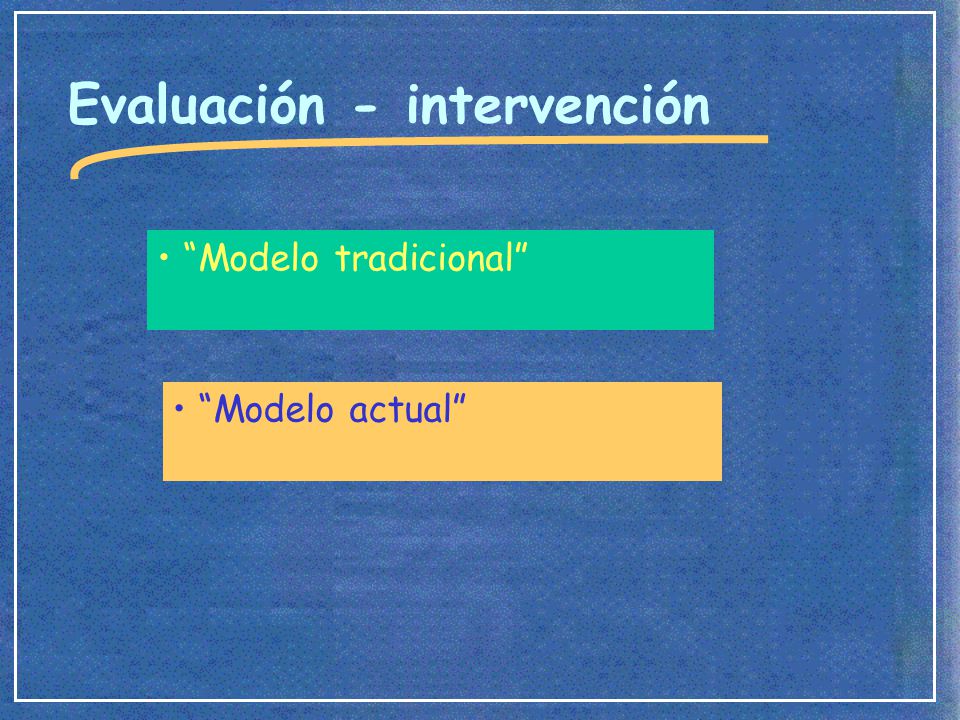 Evaluación - intervención

• “Modelo tradicional”

• “Modelo actual”